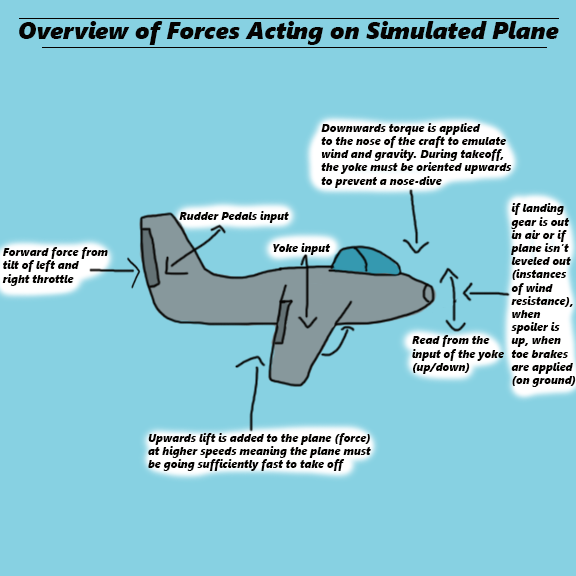 Overview of Forces Acting on Simulated Plane

Downwards torque is applied to the nose of the craft to emulate wind and gravity. During takeoff, the yoke must be oriented upwards to prevent a nose-dive

Rudder Pedals input

Forward force from tilt of left and right throttle

Yoke input

if landing gear is out in air or if plane isn't leveled out (instances of wind resistance), when spoiler is up, when toe brakes are applied (on ground)

Read from the input of the yoke (up/down)

Upwards lift is added to the plane (force) at higher speeds meaning the plane must be going sufficiently fast to take off